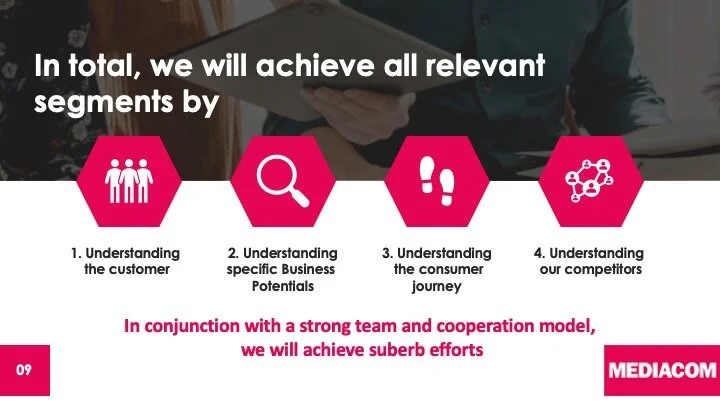 In total, we will achieve all relevant segments by

1. Understanding the customer

2. Understanding specific Business Potentials

3. Understanding the consumer journey

4. Understanding our competitors

In conjunction with a strong team and cooperation model, we will achieve suberb efforts

09

MEDIACOM